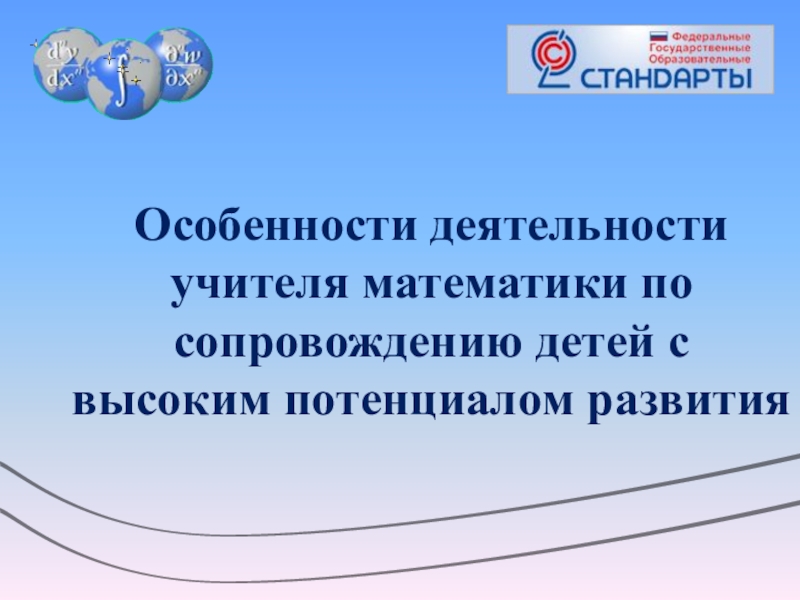 $\frac{d^n y}{dx^n}$ $\int$ $\frac{\partial^n w}{\partial x^n}$

Федеральные
Государственные
Образовательные
СТАНДАРТЫ

Особенности деятельности учителя математики по сопровождению детей с высоким потенциалом развития